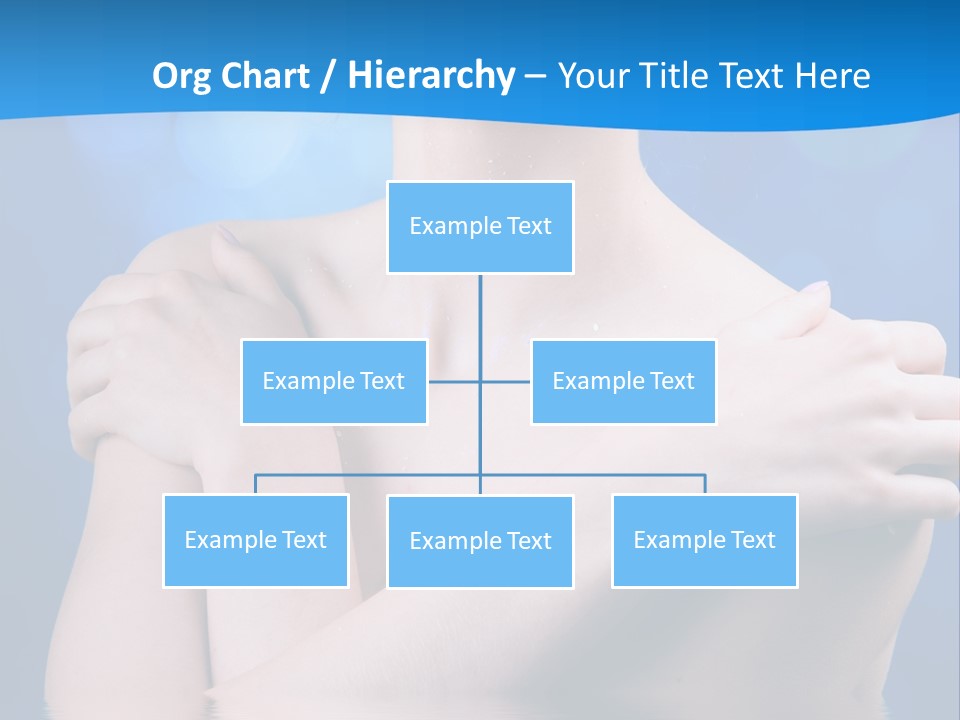 Org Chart / Hierarchy – Your Title Text Here

Example Text

Example Text

Example Text

Example Text

Example Text

Example Text